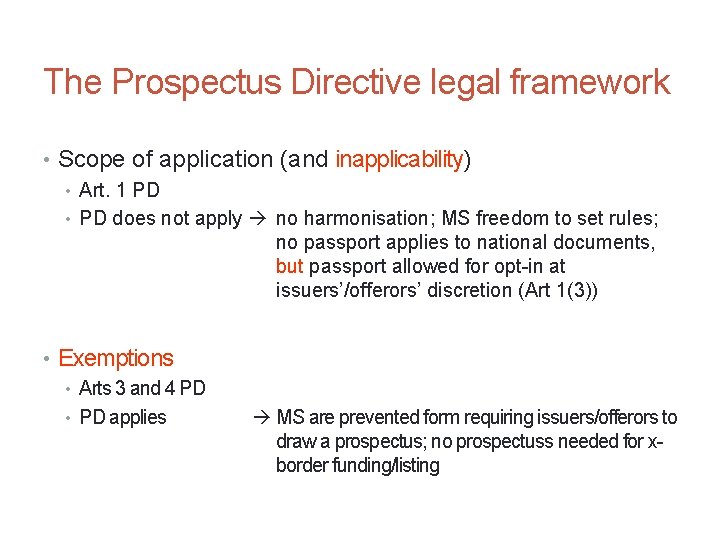 The Prospectus Directive legal framework

• Scope of application (and inapplicability)
  • Art. 1 PD
  • PD does not apply → no harmonisation; MS freedom to set rules; no passport applies to national documents, but passport allowed for opt-in at issuers'/offerors' discretion (Art 1(3))

• Exemptions
  • Arts 3 and 4 PD
  • PD applies → MS are prevented form requiring issuers/offerors to draw a prospectus; no prospectuss needed for x-border funding/listing